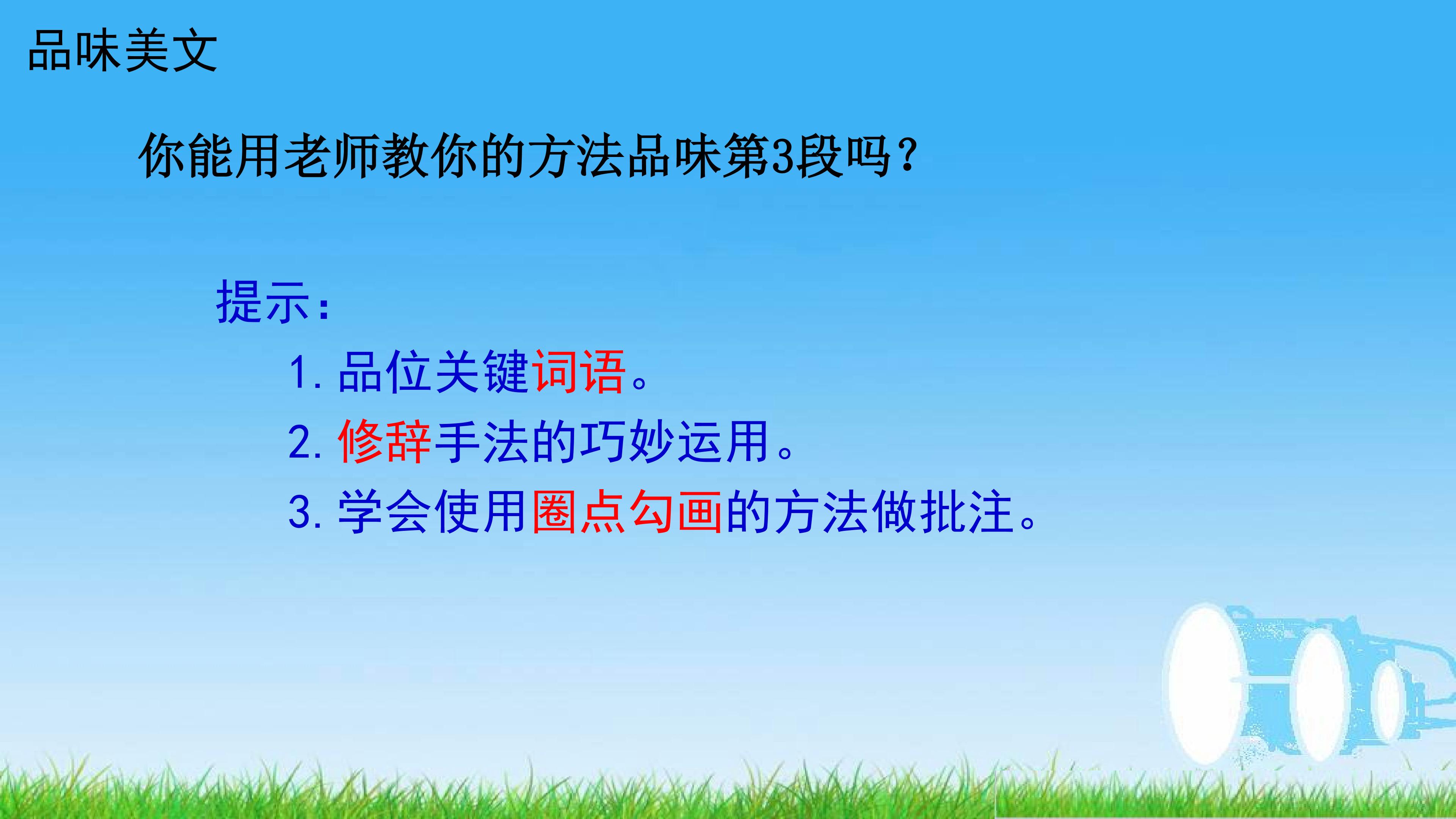 品味美文

你能用老师教你的方法品味第3段吗？

提示：

1. 品位关键词语。

2. 修辞手法的巧妙运用。

3. 学会使用圈点勾画的方法做批注。